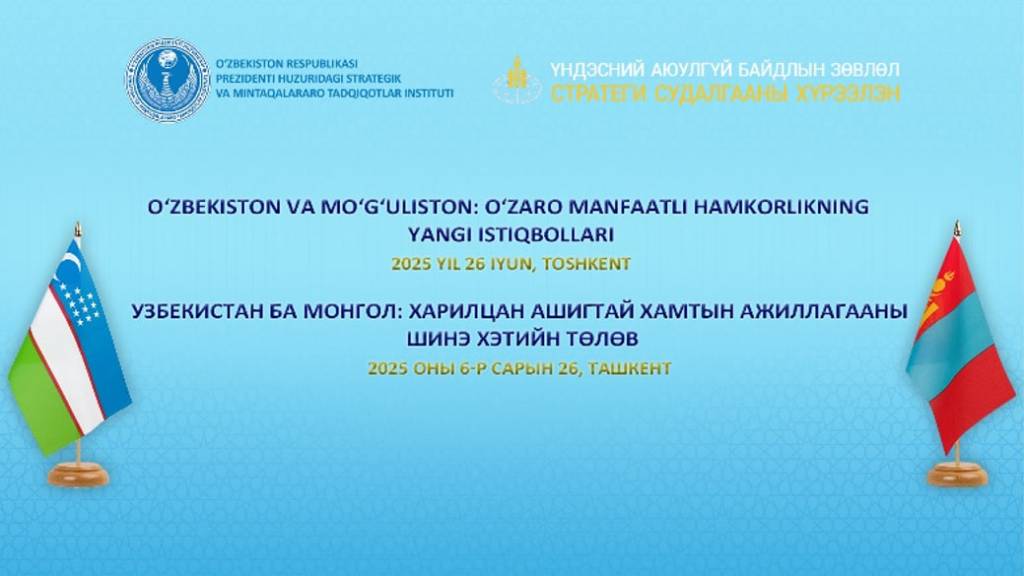 O'ZBEKISTON RESPUBLIKASI
PREZIDENTI HUZURIDAGI STRATEGIK
VA MINTAQALARARO TADQIQOTLAR INSTITUTI

ҮНДЭСНИЙ АЮУЛГҮЙ БАЙДЛЫН ЗӨВЛӨЛ
СТРАТЕГИ СУДАЛГААНЫ ХҮРЭЭЛЭН

O'ZBEKISTON VA MO'G'ULISTON: O'ZARO MANFAATLI HAMKORLIKNING YANGI ISTIQBOLLARI

2025 YIL 26 IYUN, TOSHKENT

УЗБЕКИСТАН БА МОНГОЛ: ХАРИЛЦАН АШИГТАЙ ХАМТЫН АЖИЛЛАГААНЫ ШИНЭ ХЭТИЙН ТӨЛӨВ

2025 ОНЫ 6-Р САРЫН 26, ТАШКЕНТ